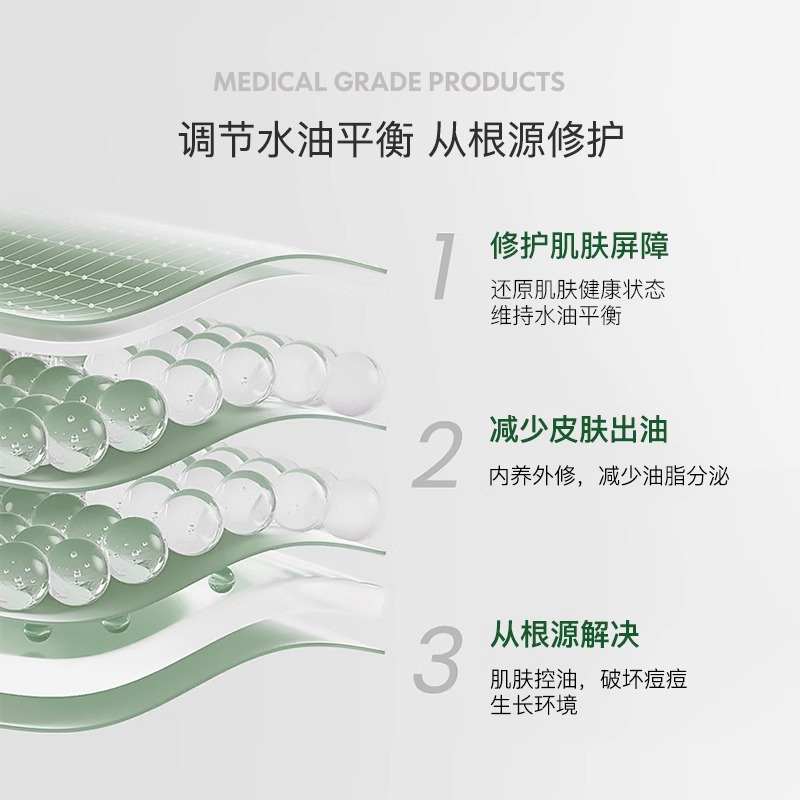 MEDICAL GRADE PRODUCTS

调节水油平衡 从根源修护

1
修护肌肤屏障
还原肌肤健康状态
维持水油平衡

2
减少皮肤出油
内养外修，减少油脂分泌

3
从根源解决
肌肤控油，破坏痘痘
生长环境